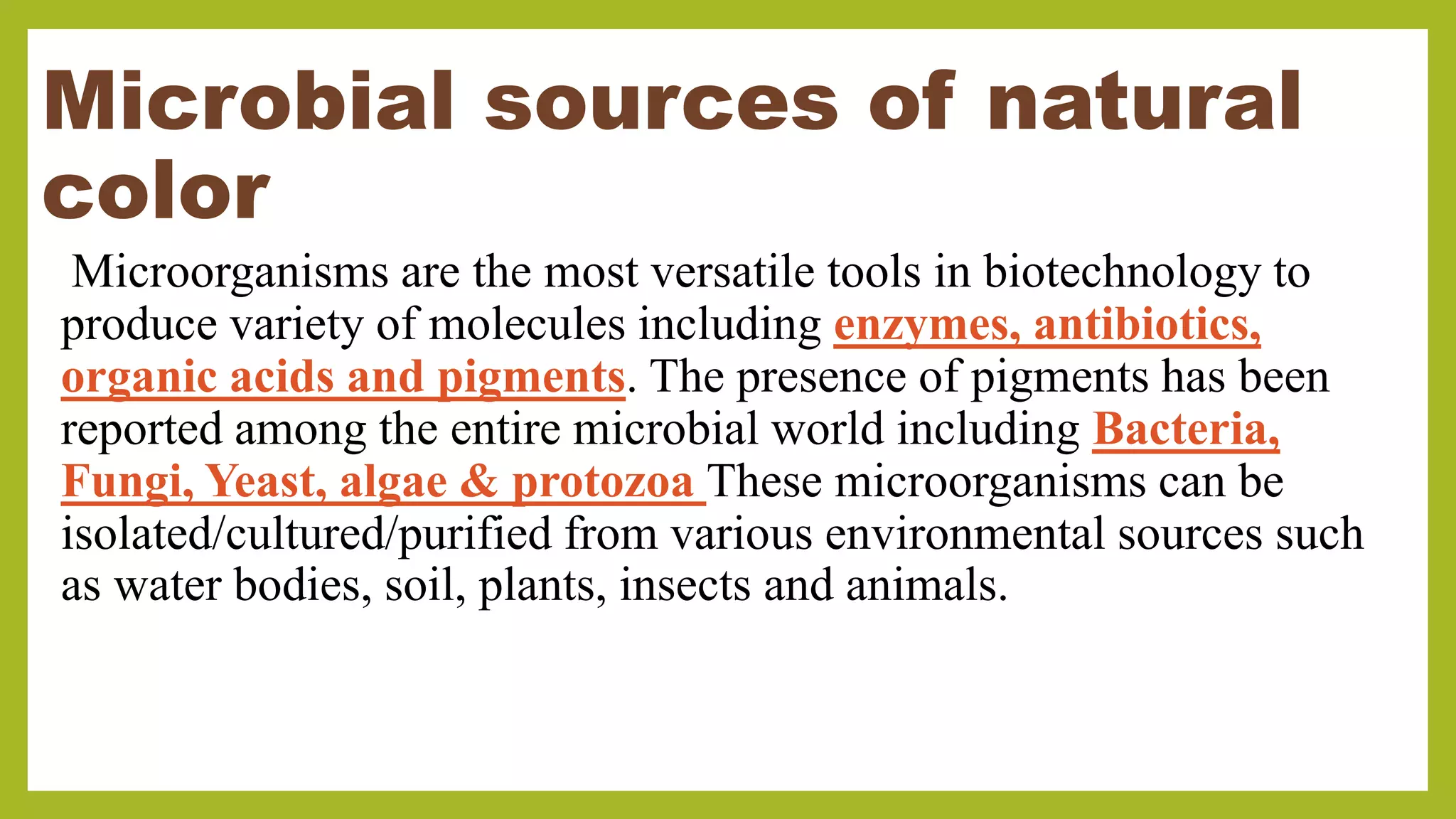 Microbial sources of natural color

Microorganisms are the most versatile tools in biotechnology to produce variety of molecules including enzymes, antibiotics, organic acids and pigments. The presence of pigments has been reported among the entire microbial world including Bacteria, Fungi, Yeast, algae & protozoa These microorganisms can be isolated/cultured/purified from various environmental sources such as water bodies, soil, plants, insects and animals.